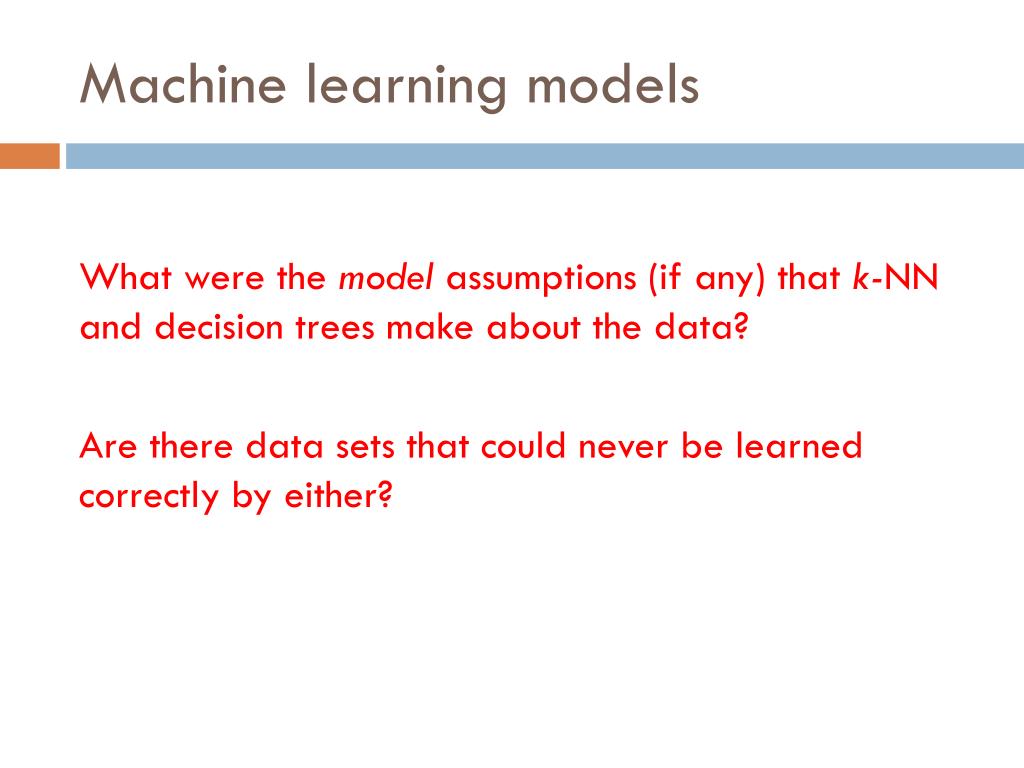 Machine learning models

What were the model assumptions (if any) that k-NN and decision trees make about the data?

Are there data sets that could never be learned correctly by either?